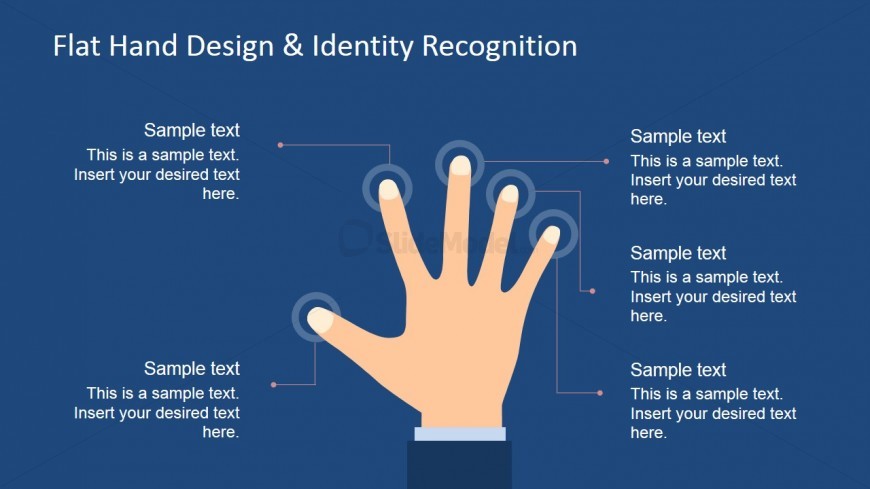 Flat Hand Design & Identity Recognition

Sample text
This is a sample text. Insert your desired text here.

Sample text
This is a sample text. Insert your desired text here.

SlideModel

Sample text
This is a sample text. Insert your desired text here.

Sample text
This is a sample text. Insert your desired text here.

Sample text
This is a sample text. Insert your desired text here.